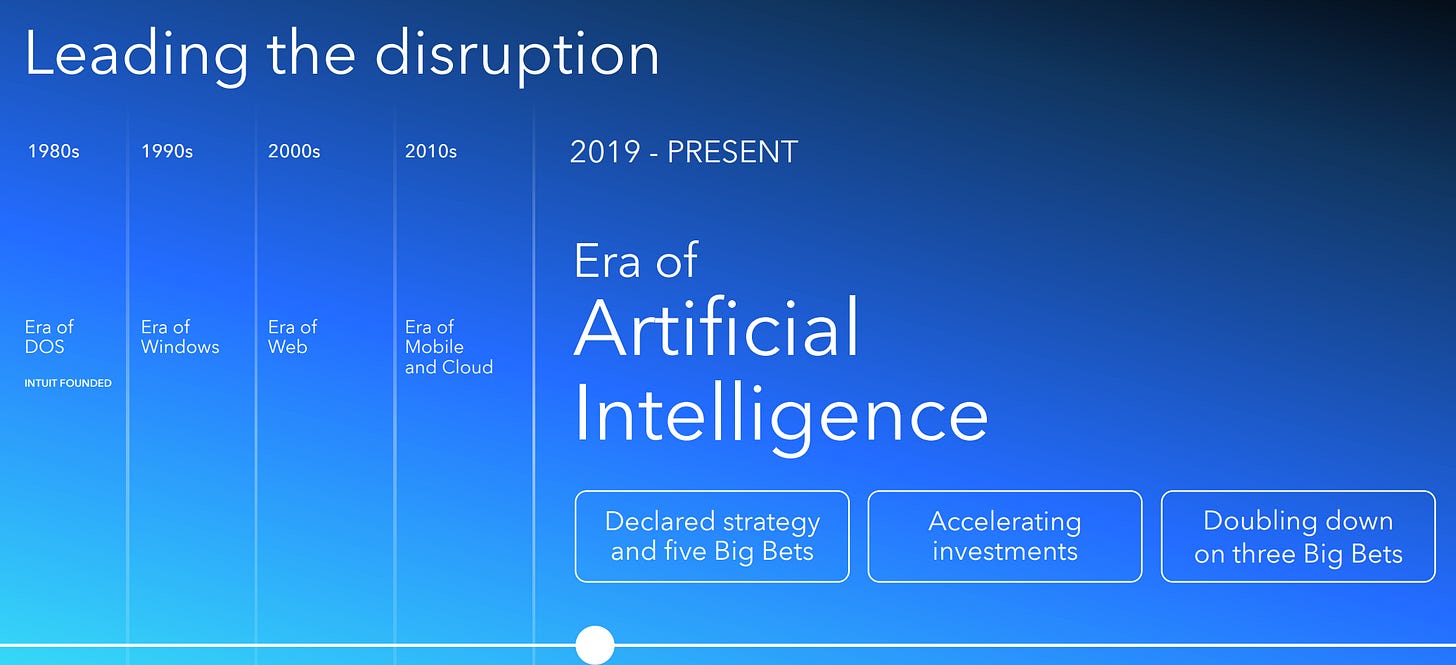 Leading the disruption

1980s

Era of DOS

INTUIT FOUNDED

1990s

Era of Windows

2000s

Era of Web

2010s

Era of Mobile and Cloud

2019 - PRESENT

Era of Artificial Intelligence

Declared strategy and five Big Bets

Accelerating investments

Doubling down on three Big Bets